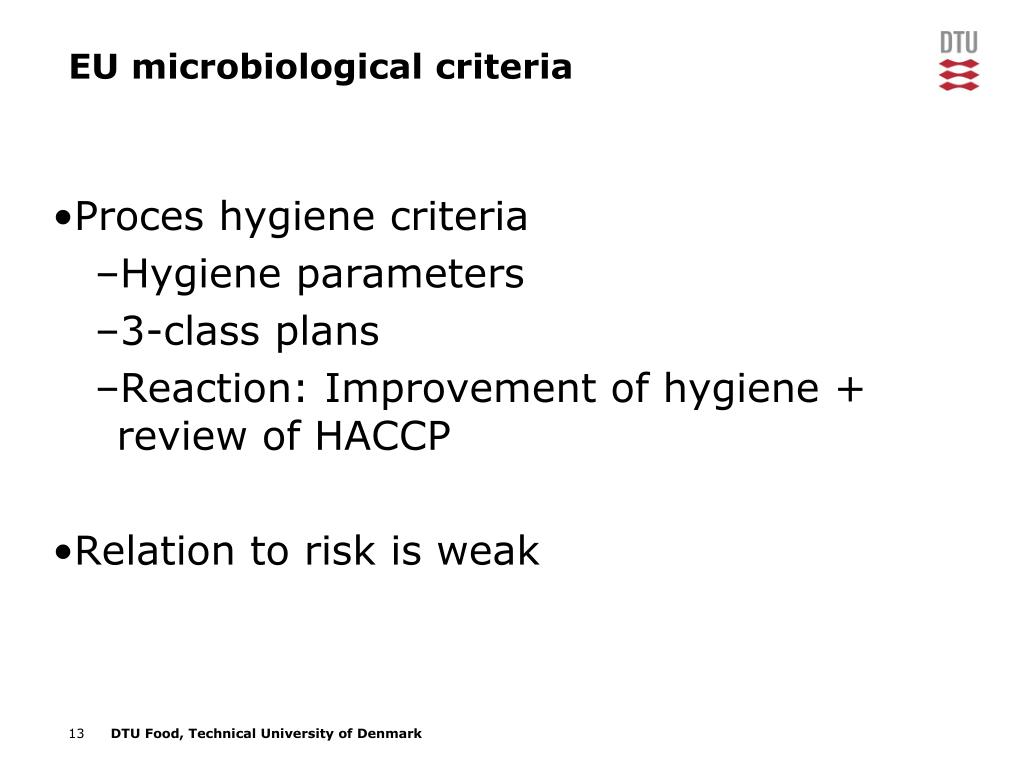 EU microbiological criteria

DTU

•Proces hygiene criteria
–Hygiene parameters
–3-class plans
–Reaction: Improvement of hygiene + review of HACCP

•Relation to risk is weak

13 DTU Food, Technical University of Denmark